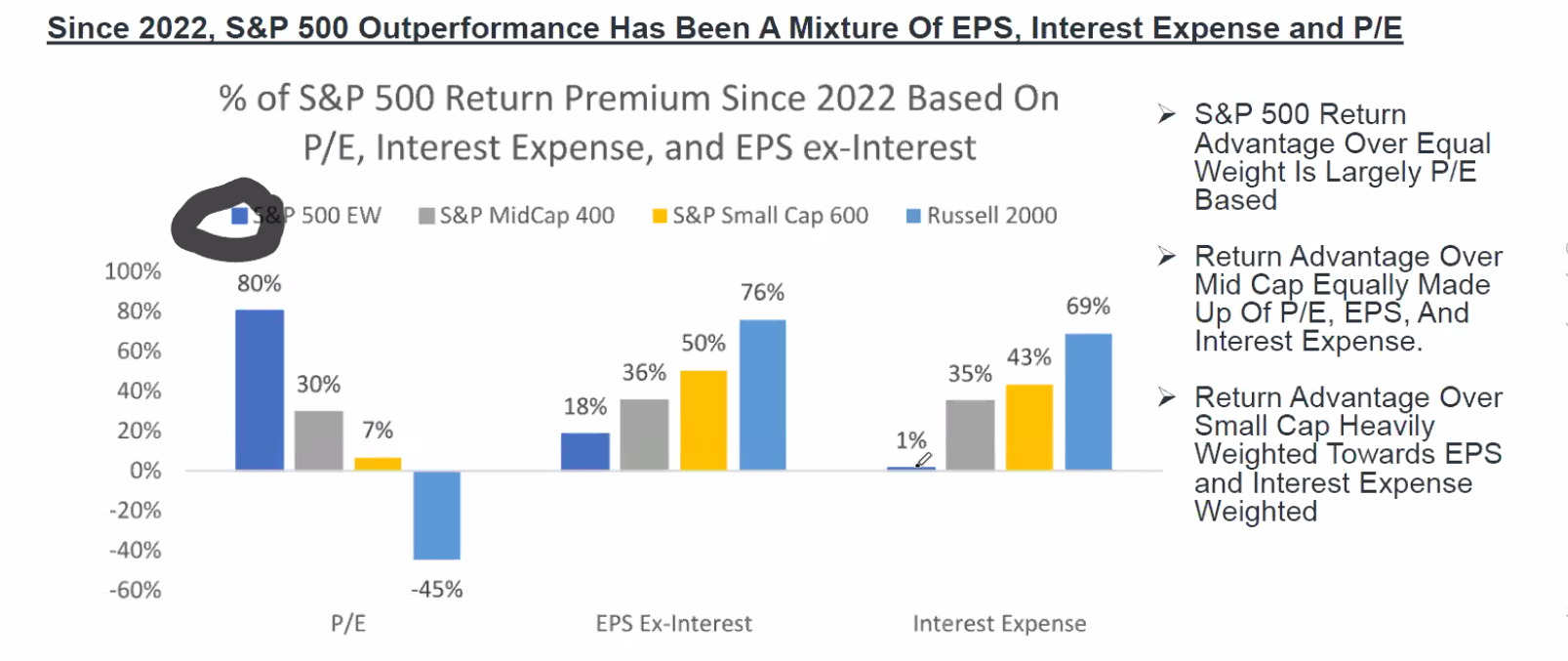 Since 2022, S&P 500 Outperformance Has Been A Mixture Of EPS, Interest Expense and P/E

% of S&P 500 Return Premium Since 2022 Based On P/E, Interest Expense, and EPS ex-Interest

S&P 500 EW   S&P MidCap 400   S&P Small Cap 600   Russell 2000

100%
80%
60%
40%
20%
0%
-20%
-40%
-60%

80%
30%
7%
-45%
18%
36%
50%
76%
1%
35%
43%
69%

P/E   EPS Ex-Interest   Interest Expense

➢ S&P 500 Return Advantage Over Equal Weight Is Largely P/E Based

➢ Return Advantage Over Mid Cap Equally Made Up Of P/E, EPS, And Interest Expense.

➢ Return Advantage Over Small Cap Heavily Weighted Towards EPS and Interest Expense Weighted